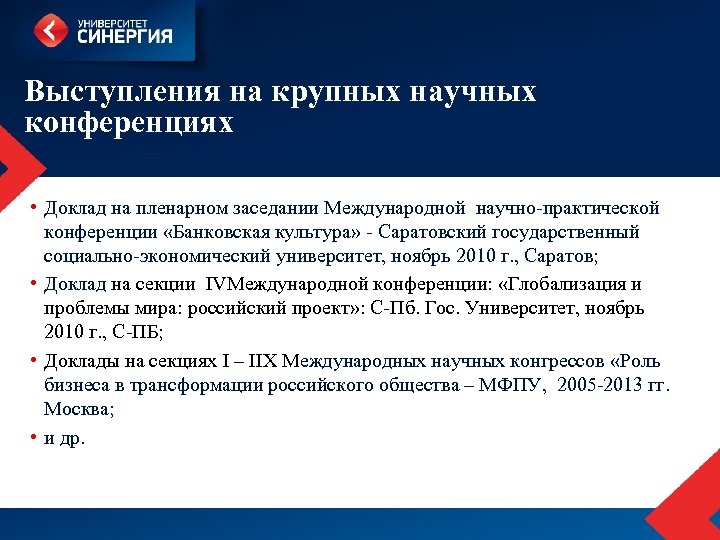 УНИВЕРСИТЕТ
СИНЕРГИЯ

Выступления на крупных научных конференциях

• Доклад на пленарном заседании Международной научно-практической конференции «Банковская культура» - Саратовский государственный социально-экономический университет, ноябрь 2010 г., Саратов;

• Доклад на секции IVМеждународной конференции: «Глобализация и проблемы мира: российский проект»: С-Пб. Гос. Университет, ноябрь 2010 г., С-ПБ;

• Доклады на секциях I – IIX Международных научных конгрессов «Роль бизнеса в трансформации российского общества – МФПУ, 2005-2013 гг. Москва;

• и др.